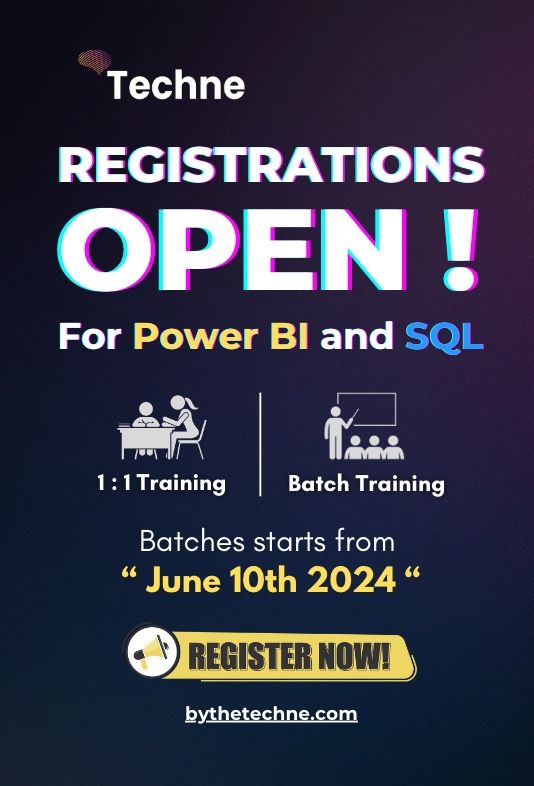 Techne

REGISTRATIONS OPEN !

For Power BI and SQL

1 : 1 Training

Batch Training

Batches starts from
“ June 10th 2024 “

REGISTER NOW!

bythetechne.com